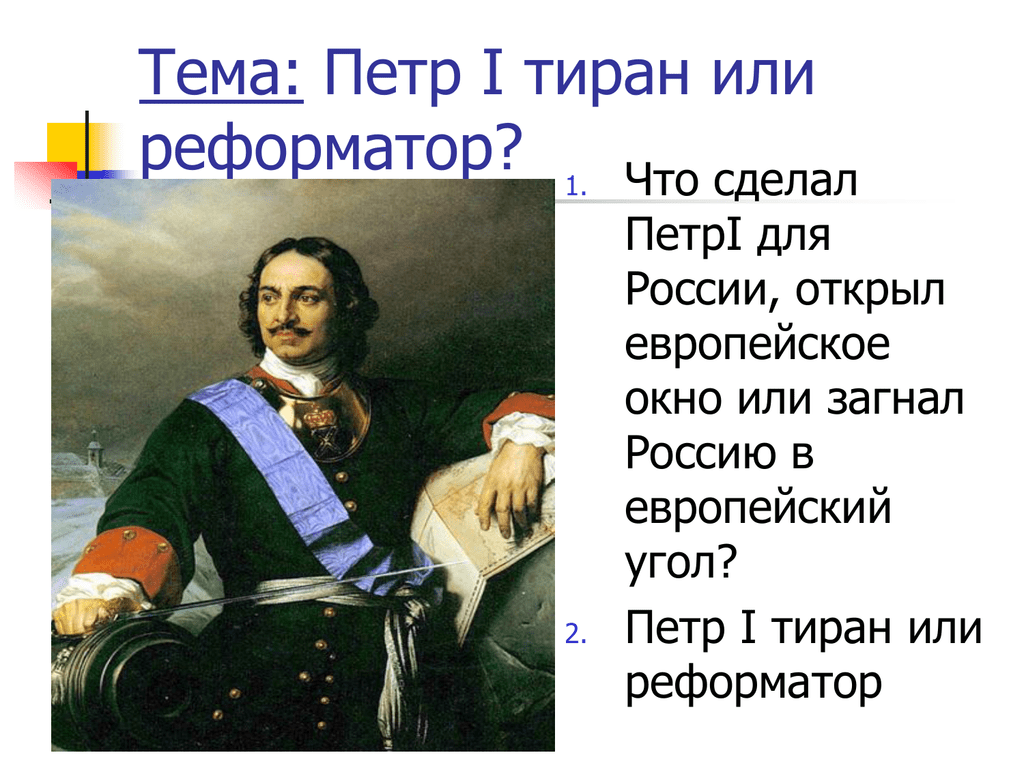 Тема: Петр I тиран или реформатор?

1. Что сделал ПетрI для России, открыл европейское окно или загнал Россию в европейский угол?
2. Петр I тиран или реформатор